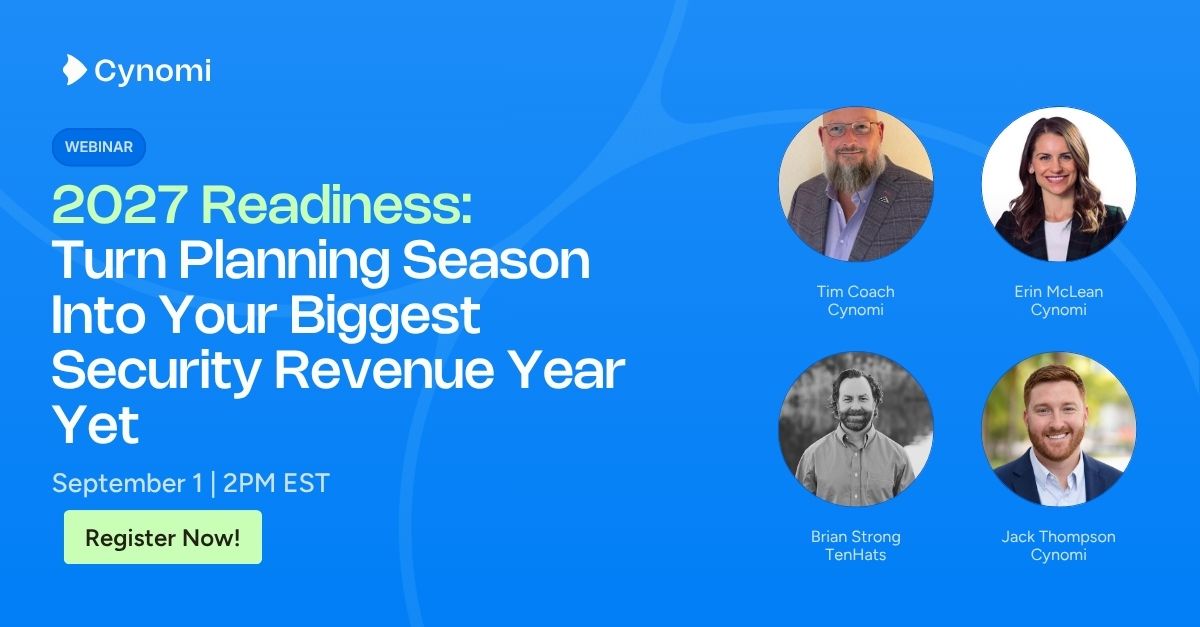 Cynomi

WEBINAR

2027 Readiness: Turn Planning Season Into Your Biggest Security Revenue Year Yet

September 1 | 2PM EST

Register Now!

Tim Coach
Cynomi

Erin McLean
Cynomi

Brian Strong
TenHats

Jack Thompson
Cynomi